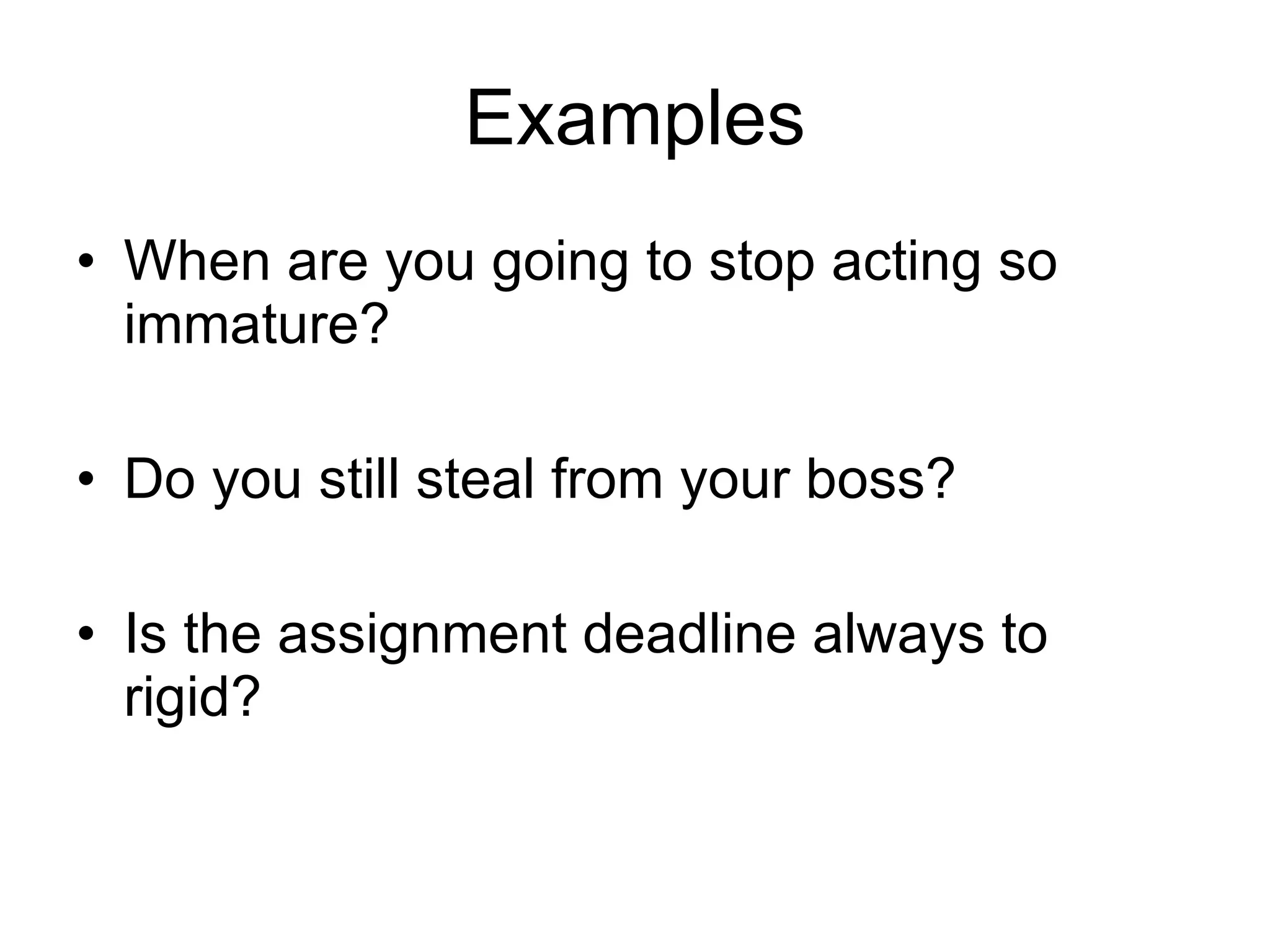 Examples

• When are you going to stop acting so immature?

• Do you still steal from your boss?

• Is the assignment deadline always to rigid?